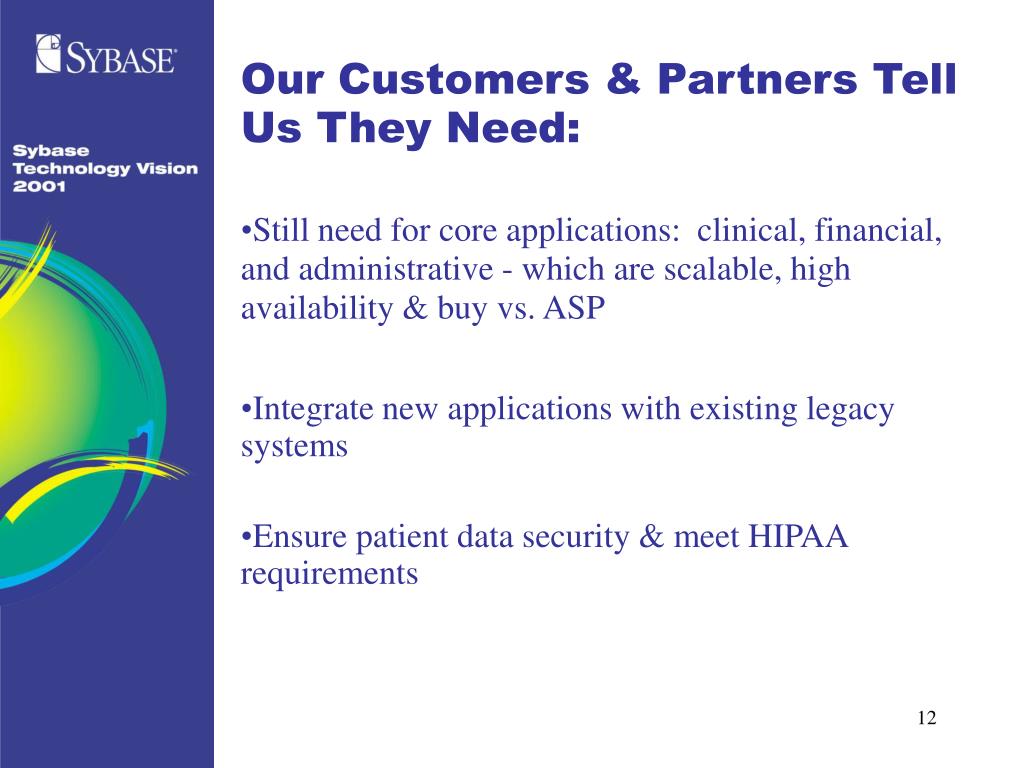 SYBASE

Sybase Technology Vision 2001

Our Customers & Partners Tell Us They Need:

•Still need for core applications: clinical, financial, and administrative - which are scalable, high availability & buy vs. ASP

•Integrate new applications with existing legacy systems

•Ensure patient data security & meet HIPAA requirements

12